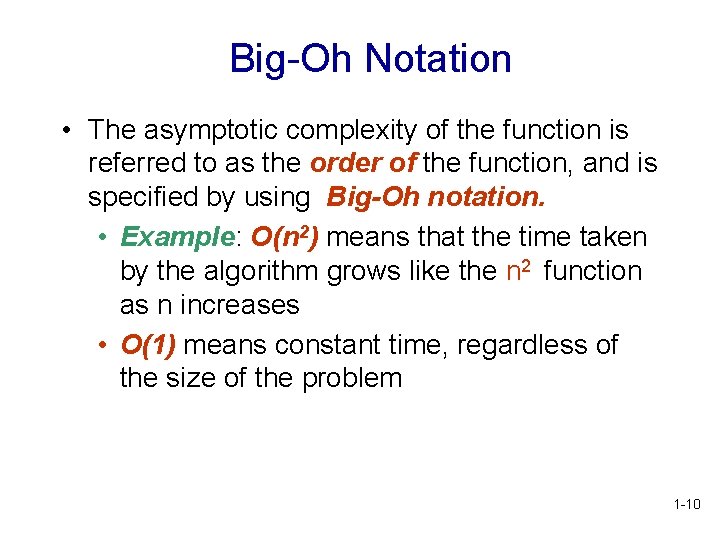 Big-Oh Notation

• The asymptotic complexity of the function is referred to as the order of the function, and is specified by using Big-Oh notation.

• Example: $O(n^2)$ means that the time taken by the algorithm grows like the $n^2$ function as n increases

• $O(1)$ means constant time, regardless of the size of the problem

1-10